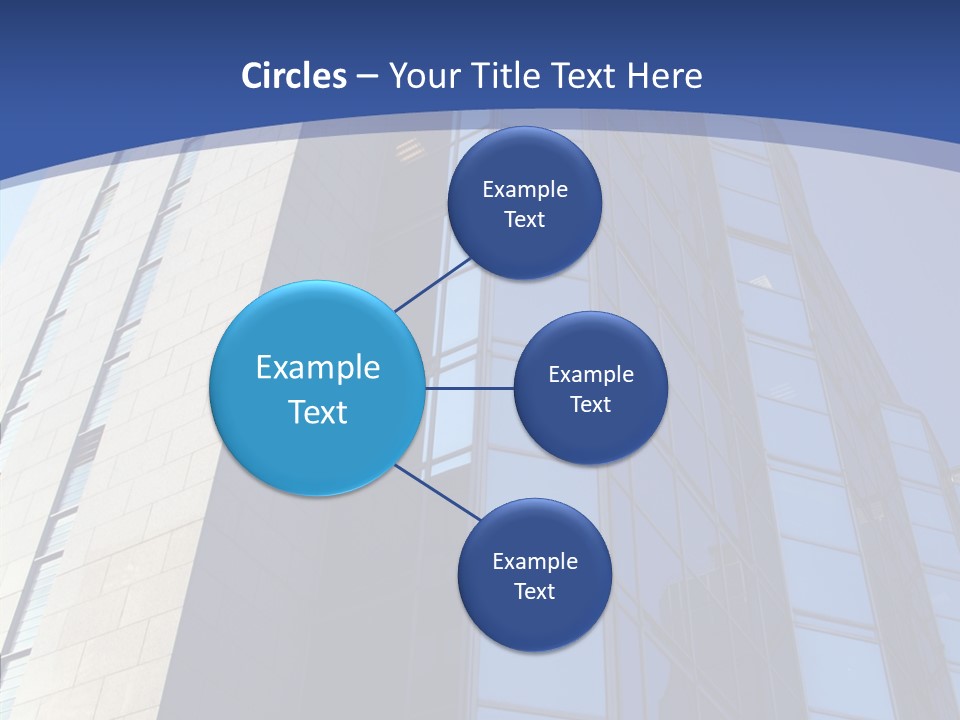 Circles – Your Title Text Here

Example Text

Example Text

Example Text

Example Text